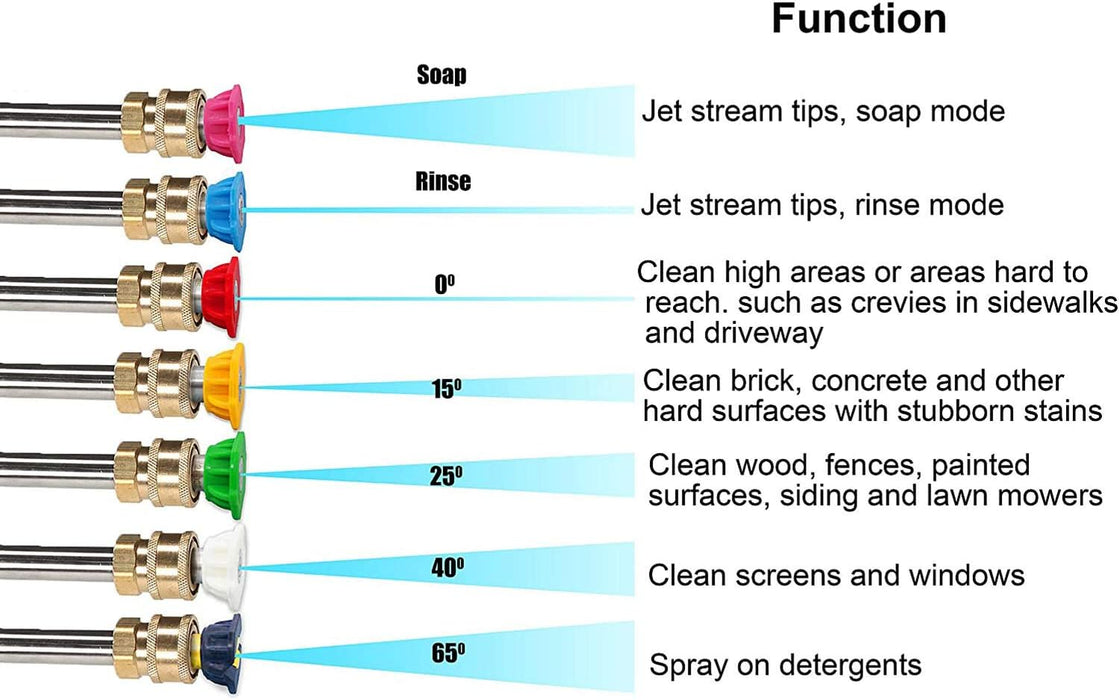 Function

Soap
Jet stream tips, soap mode

Rinse
Jet stream tips, rinse mode

$0^0$
Clean high areas or areas hard to reach. such as crevies in sidewalks and driveway

$15^0$
Clean brick, concrete and other hard surfaces with stubborn stains

$25^0$
Clean wood, fences, painted surfaces, siding and lawn mowers

$40^0$
Clean screens and windows

$65^0$
Spray on detergents